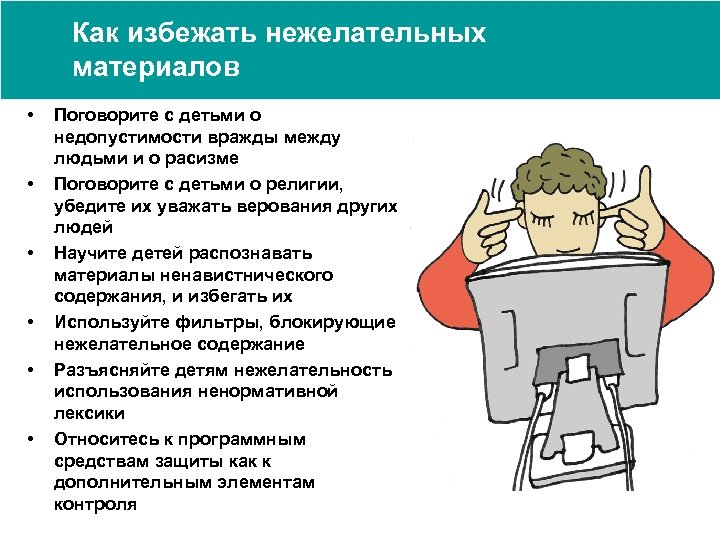 Как избежать нежелательных материалов

• Поговорите с детьми о недопустимости вражды между людьми и о расизме
• Поговорите с детьми о религии, убедите их уважать верования других людей
• Научите детей распознавать материалы ненавистнического содержания, и избегать их
• Используйте фильтры, блокирующие нежелательное содержание
• Разъясняйте детям нежелательность использования ненормативной лексики
• Относитесь к программным средствам защиты как к дополнительным элементам контроля